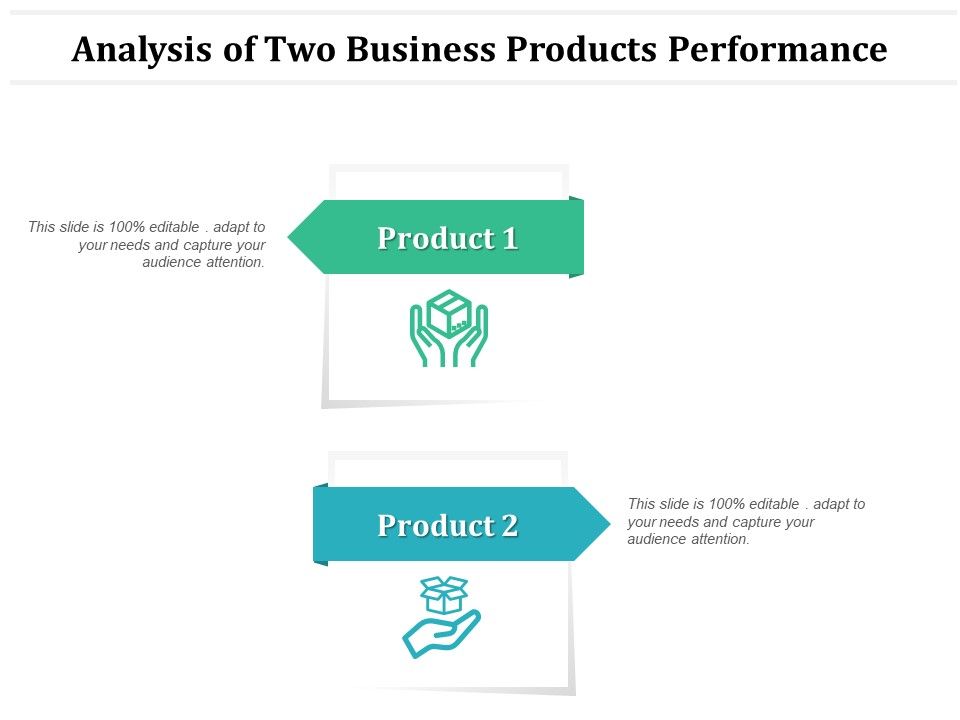 Analysis of Two Business Products Performance

This slide is 100% editable . adapt to your needs and capture your audience attention.

Product 1

Product 2

This slide is 100% editable . adapt to your needs and capture your audience attention.